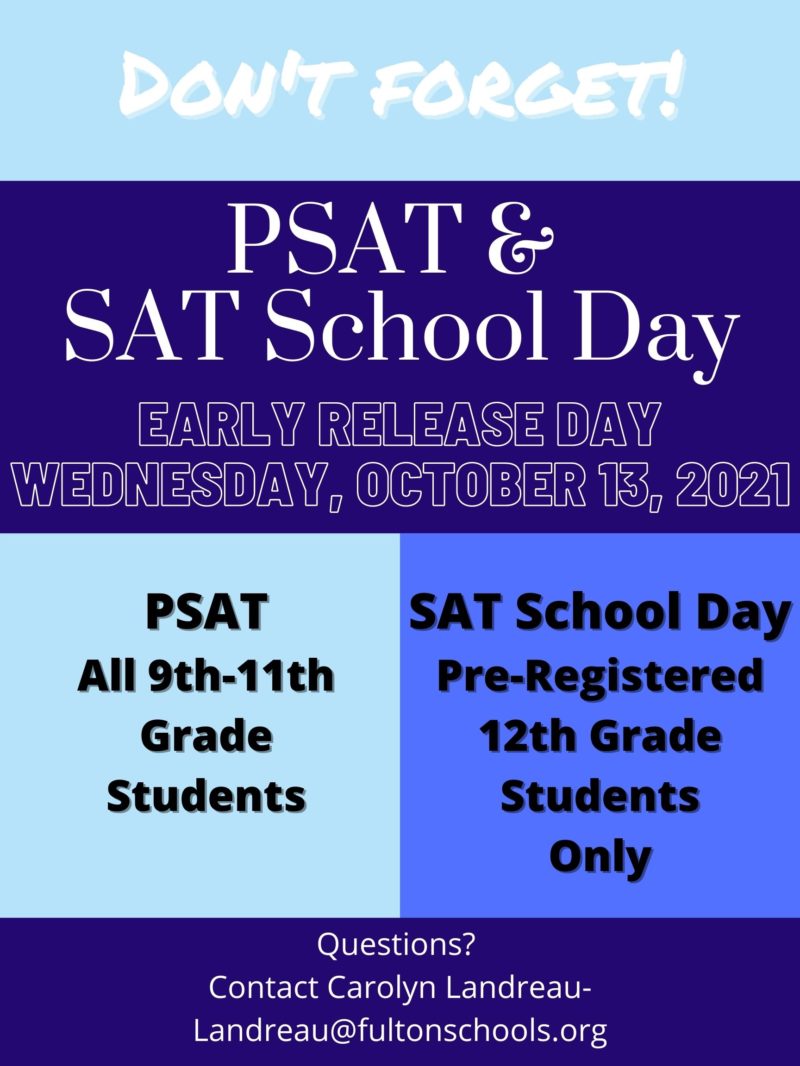 DON'T FORGET!

PSAT &
SAT School Day

EARLY RELEASE DAY
WEDNESDAY, OCTOBER 13, 2021

PSAT
All 9th-11th Grade Students

SAT School Day
Pre-Registered 12th Grade Students Only

Questions?
Contact Carolyn Landreau-
Landreau@fultonschools.org